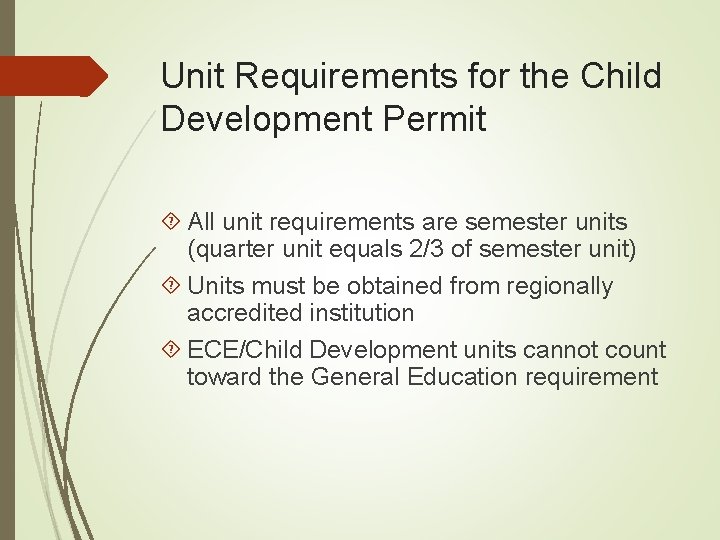 Unit Requirements for the Child Development Permit

All unit requirements are semester units (quarter unit equals 2/3 of semester unit)

Units must be obtained from regionally accredited institution

ECE/Child Development units cannot count toward the General Education requirement